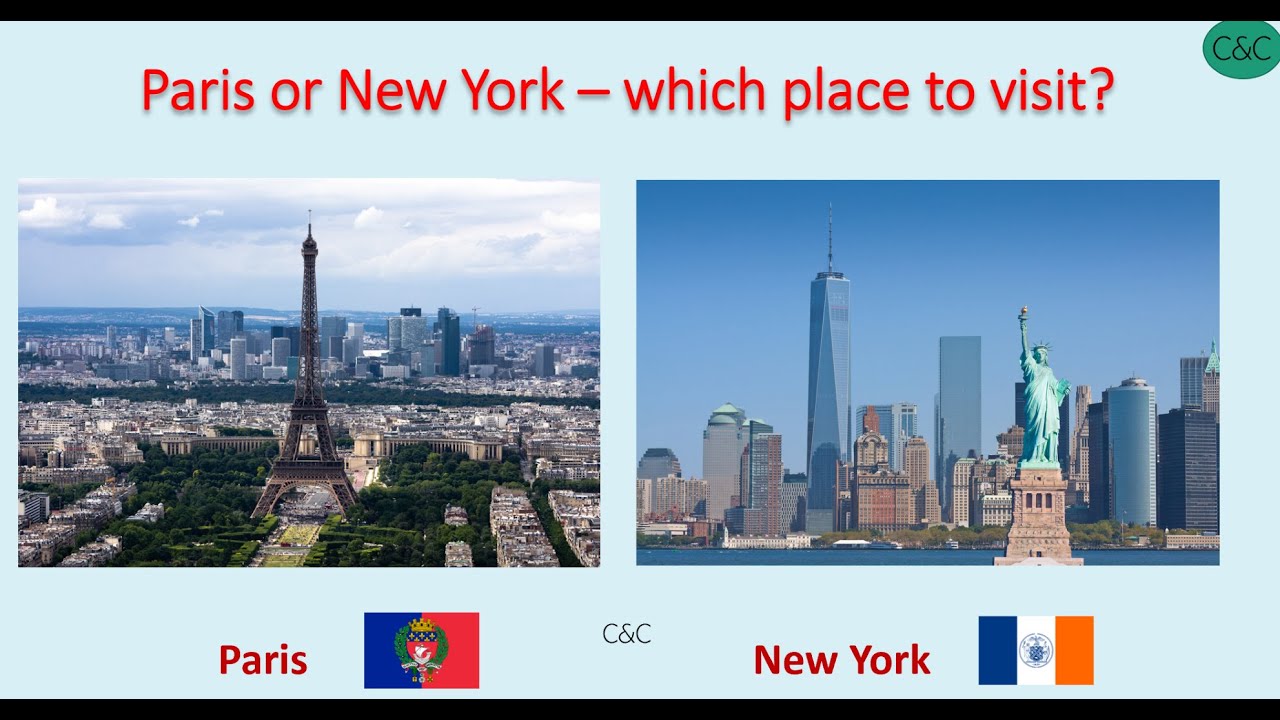 C&C

Paris or New York – which place to visit?

Paris

C&C

New York